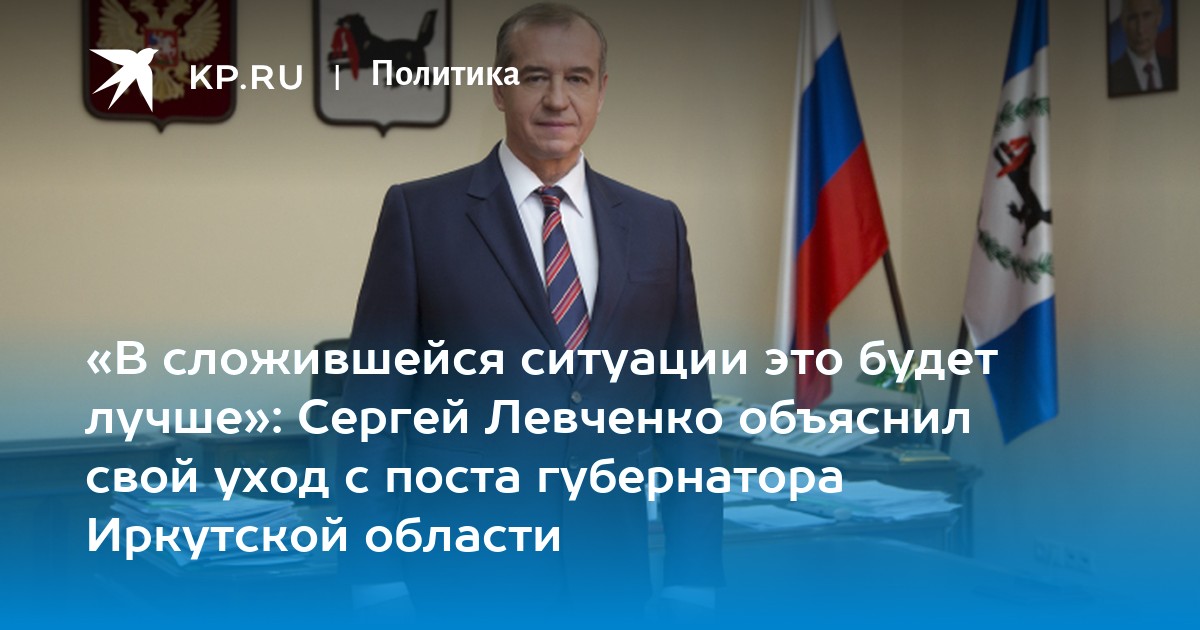 KP.RU | Политика

«В сложившейся ситуации это будет лучше»: Сергей Левченко объяснил свой уход с поста губернатора Иркутской области